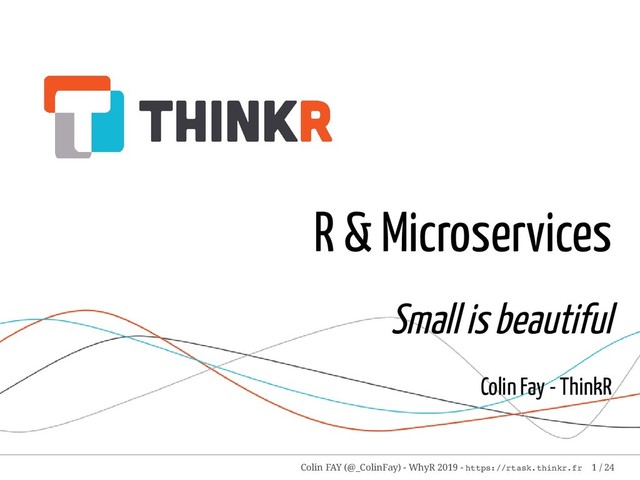 THINKR

R & Microservices

Small is beautiful

Colin Fay - ThinkR

Colin FAY (@_ColinFay) - WhyR 2019 - https://rtask.thinkr.fr 1 / 24